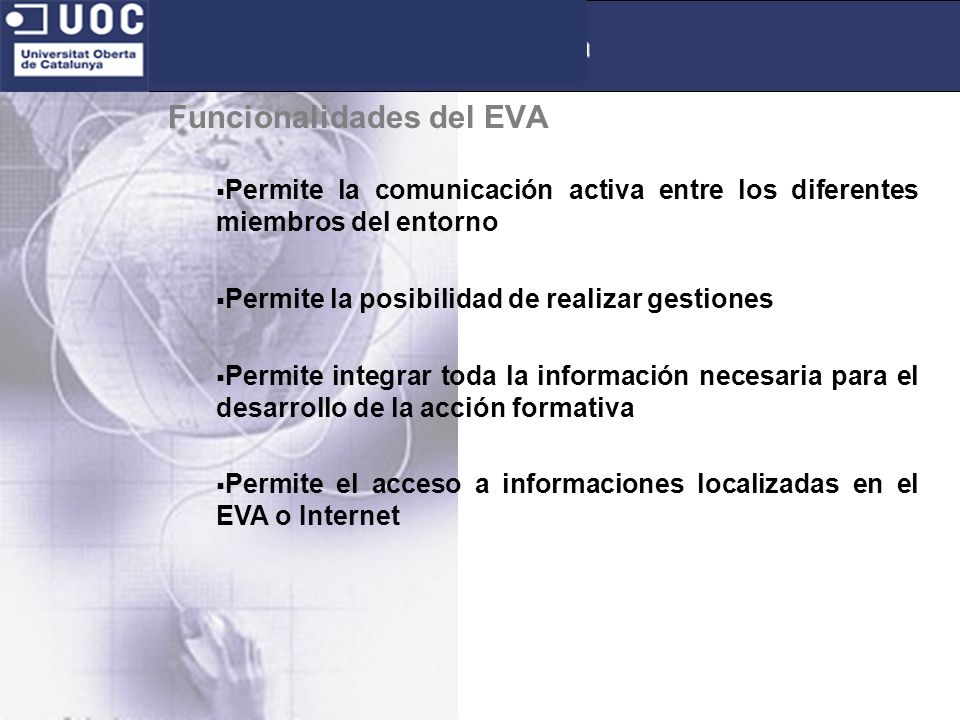 UOC
Universitat Oberta de Catalunya

Funcionalidades del EVA

▪Permite la comunicación activa entre los diferentes miembros del entorno

▪Permite la posibilidad de realizar gestiones

▪Permite integrar toda la información necesaria para el desarrollo de la acción formativa

▪Permite el acceso a informaciones localizadas en el EVA o Internet